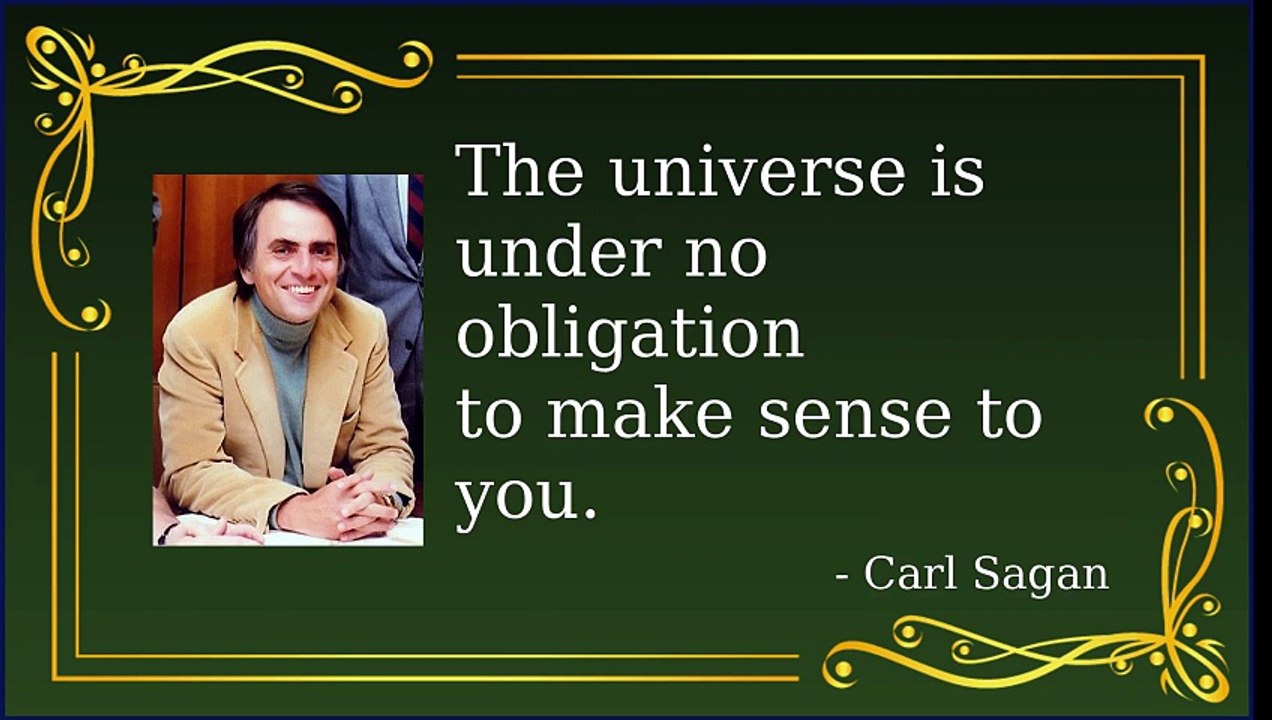 The universe is under no obligation to make sense to you.

- Carl Sagan